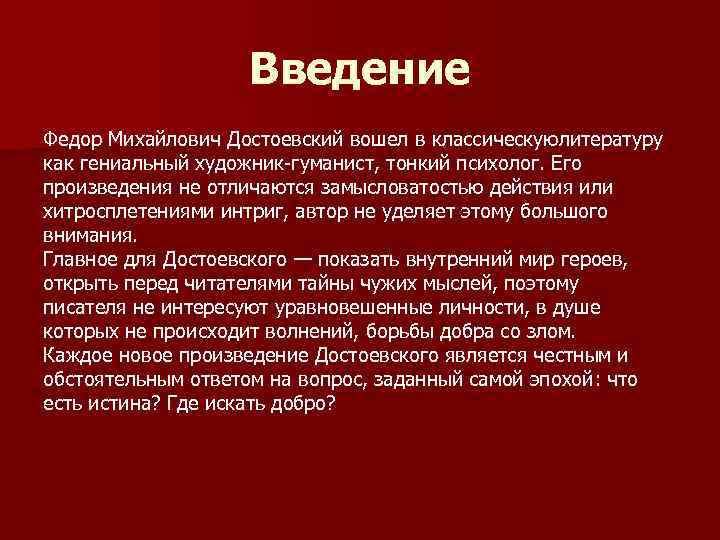 Введение

Федор Михайлович Достоевский вошел в классическуюлитературу как гениальный художник-гуманист, тонкий психолог. Его произведения не отличаются замысловатостью действия или хитросплетениями интриг, автор не уделяет этому большого внимания.
Главное для Достоевского — показать внутренний мир героев, открыть перед читателями тайны чужих мыслей, поэтому писателя не интересуют уравновешенные личности, в душе которых не происходит волнений, борьбы добра со злом.
Каждое новое произведение Достоевского является честным и обстоятельным ответом на вопрос, заданный самой эпохой: что есть истина? Где искать добро?